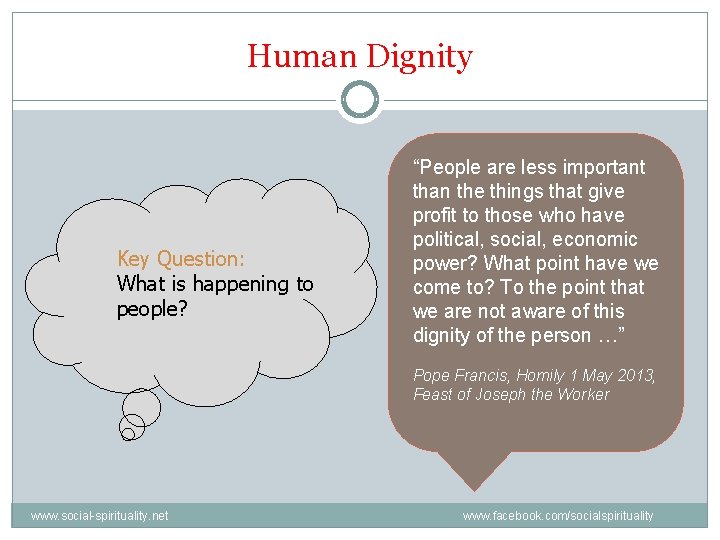 Human Dignity

Key Question:
What is happening to people?

“People are less important than the things that give profit to those who have political, social, economic power? What point have we come to? To the point that we are not aware of this dignity of the person …”

Pope Francis, Homily 1 May 2013, Feast of Joseph the Worker

www.social-spirituality.net

www.facebook.com/socialspirituality